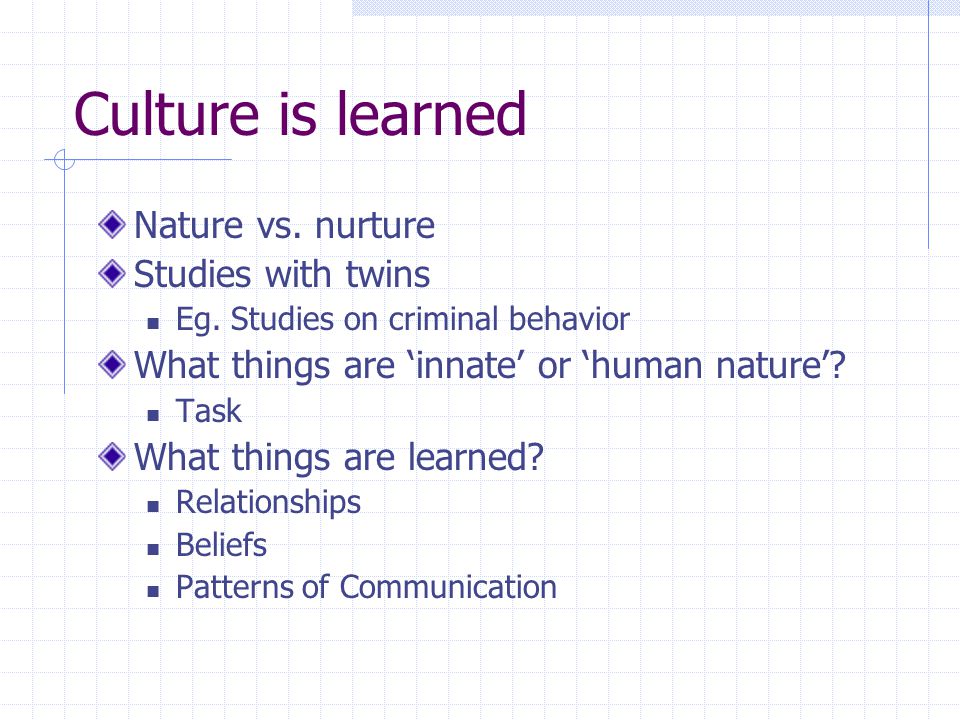 Culture is learned

Nature vs. nurture
Studies with twins
Eg. Studies on criminal behavior
What things are ‘innate’ or ‘human nature’?
Task
What things are learned?
Relationships
Beliefs
Patterns of Communication